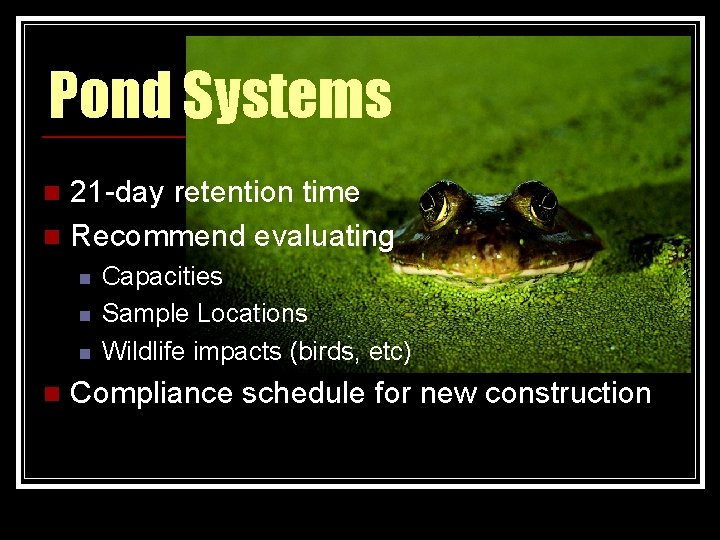 Pond Systems

- 21-day retention time
- Recommend evaluating
  - Capacities
  - Sample Locations
  - Wildlife impacts (birds, etc)
- Compliance schedule for new construction